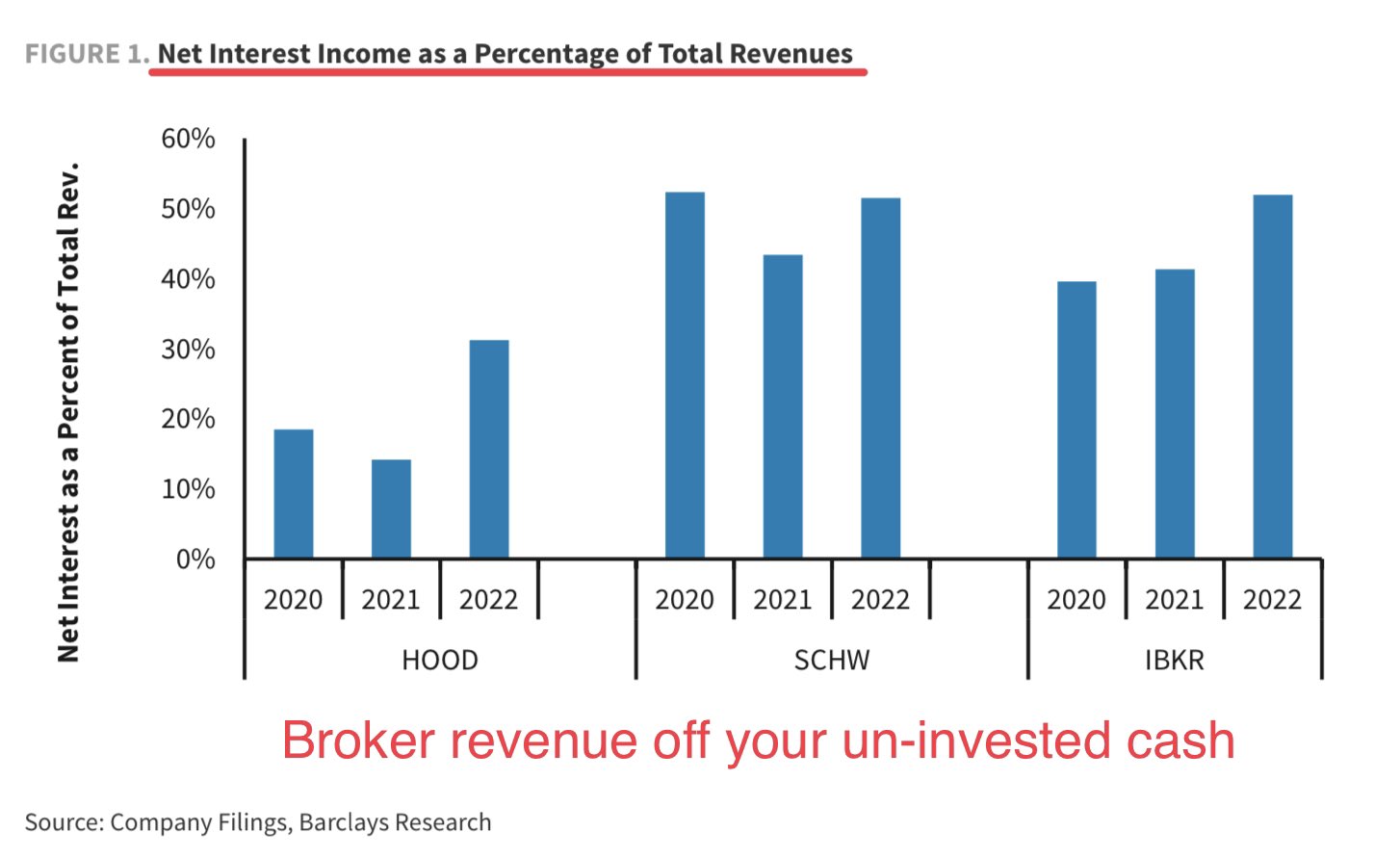 FIGURE 1. Net Interest Income as a Percentage of Total Revenues

Net Interest as a Percent of Total Rev.

60%
50%
40%
30%
20%
10%
0%

2020 2021 2022
HOOD

2020 2021 2022
SCHW

2020 2021 2022
IBKR

Broker revenue off your un-invested cash

Source: Company Filings, Barclays Research